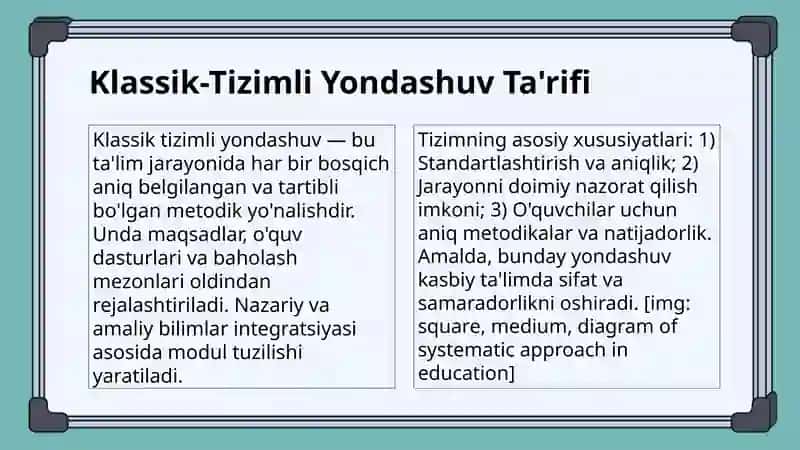 Klassik-Tizimli Yondashuv Ta'rifi

Klassik tizimli yondashuv — bu ta'lim jarayonida har bir bosqich aniq belgilangan va tartibli bo'lgan metodik yo'nalishdir. Unda maqsadlar, o'quv dasturlari va baholash mezonlari oldindan rejalashtiriladi. Nazariy va amaliy bilimlar integratsiyasi asosida modul tuzilishi yaratiladi.

Tizimning asosiy xususiyatlari: 1) Standartlashtirish va aniqlik; 2) Jarayonni doimiy nazorat qilish imkoni; 3) O'quvchilar uchun aniq metodikalar va natijadorlik. Amalda, bunday yondashuv kasbiy ta'limda sifat va samaradorlikni oshiradi. [img: square, medium, diagram of systematic approach in education]